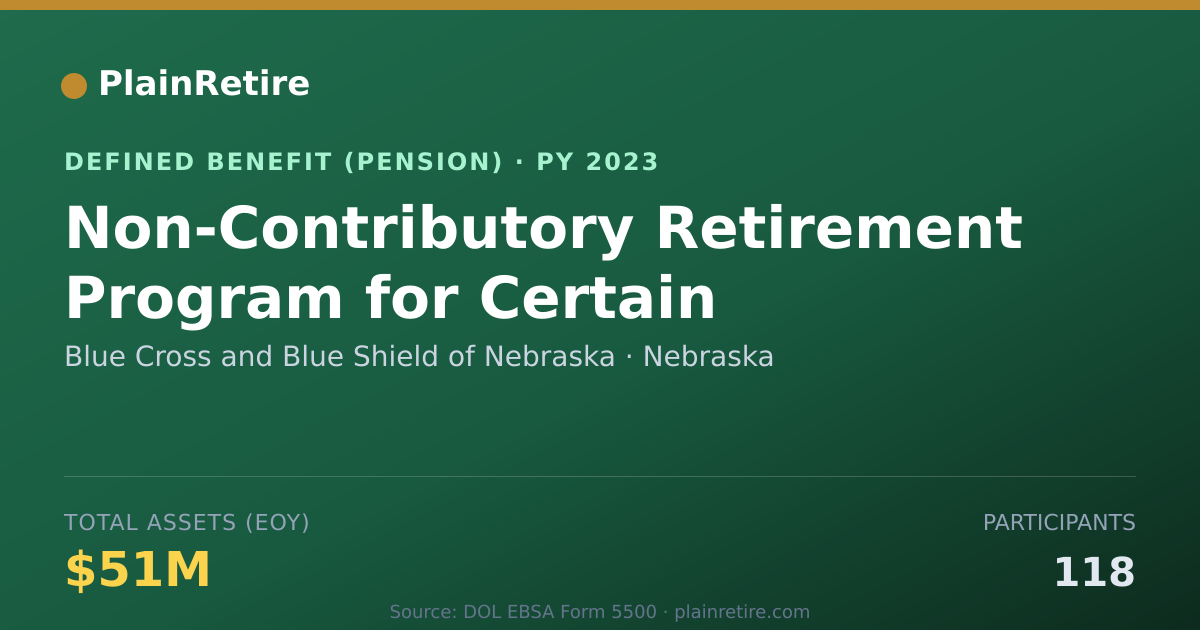 PlainRetire

DEFINED BENEFIT (PENSION) · PY 2023

Non-Contributory Retirement Program for Certain

Blue Cross and Blue Shield of Nebraska · Nebraska

TOTAL ASSETS (EOY)

$51M

PARTICIPANTS

118

Source: DOL EBSA Form 5500 · plainretire.com